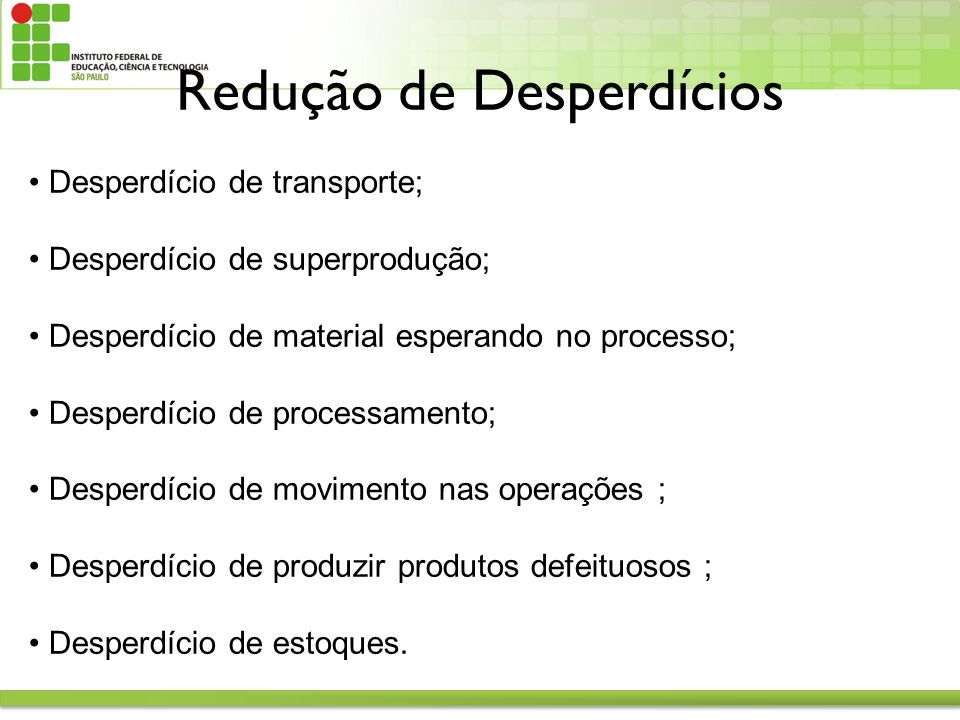 INSTITUTO FEDERAL DE EDUCAÇÃO, CIÊNCIA E TECNOLOGIA SÃO PAULO

Redução de Desperdícios

• Desperdício de transporte;

• Desperdício de superprodução;

• Desperdício de material esperando no processo;

• Desperdício de processamento;

• Desperdício de movimento nas operações ;

• Desperdício de produzir produtos defeituosos ;

• Desperdício de estoques.